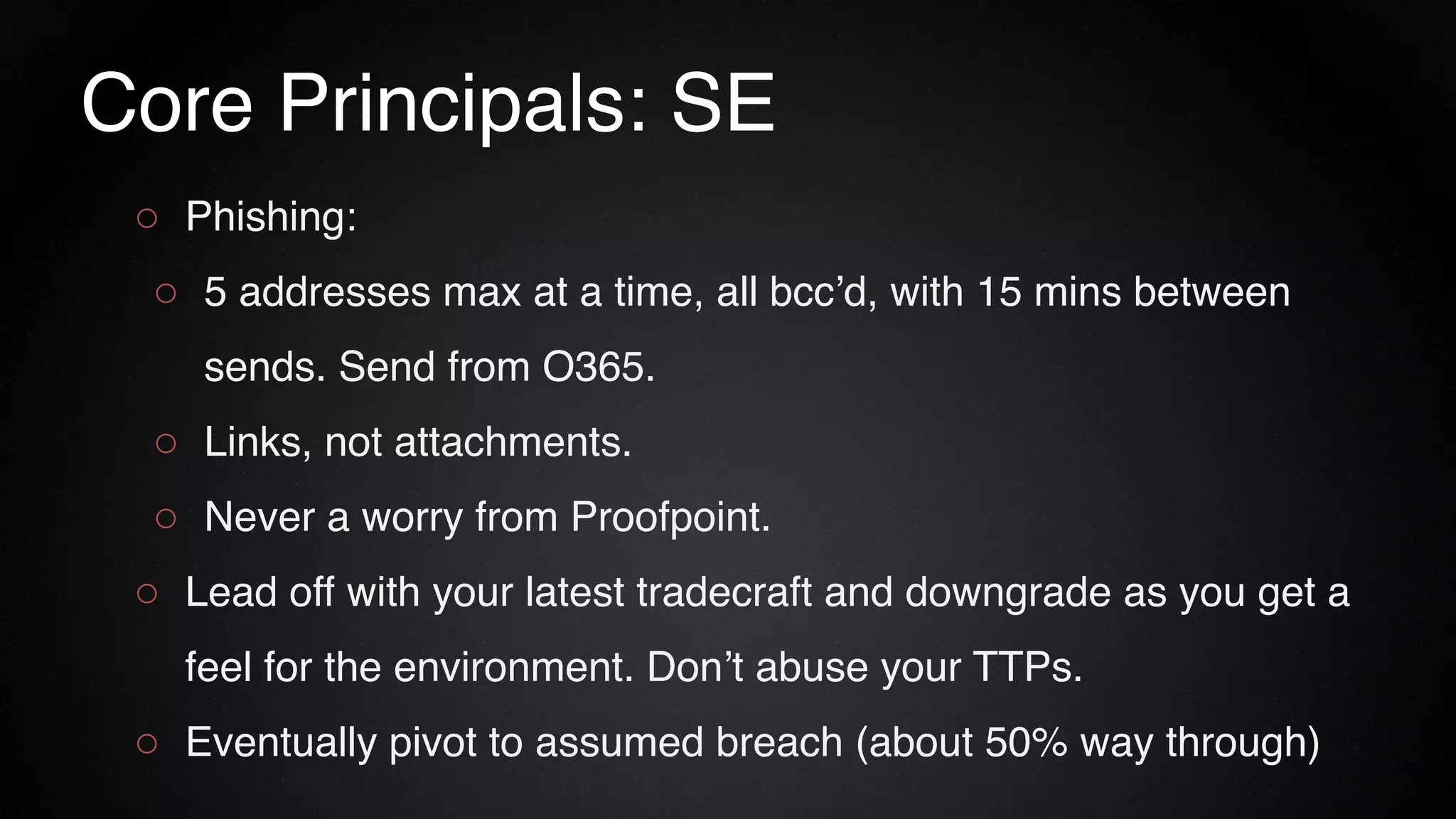 Core Principals: SE

○ Phishing:

○ 5 addresses max at a time, all bcc'd, with 15 mins between sends. Send from O365.

○ Links, not attachments.

○ Never a worry from Proofpoint.

○ Lead off with your latest tradecraft and downgrade as you get a feel for the environment. Don't abuse your TTPs.

○ Eventually pivot to assumed breach (about 50% way through)